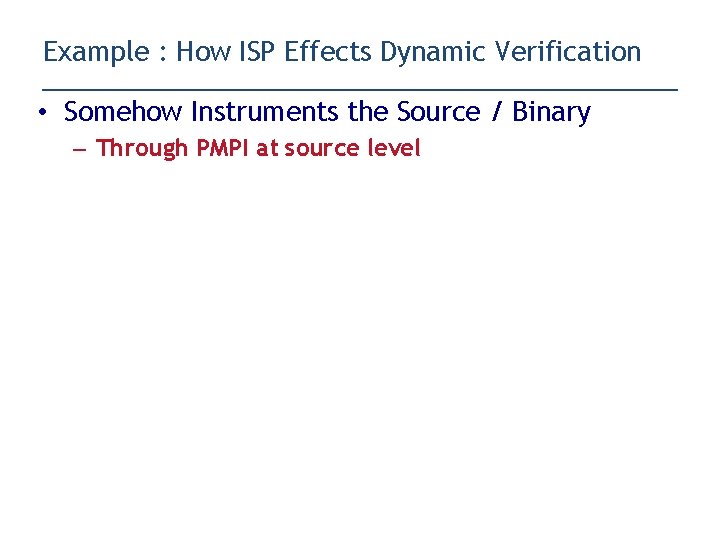 Example : How ISP Effects Dynamic Verification

• Somehow Instruments the Source / Binary
– Through PMPI at source level